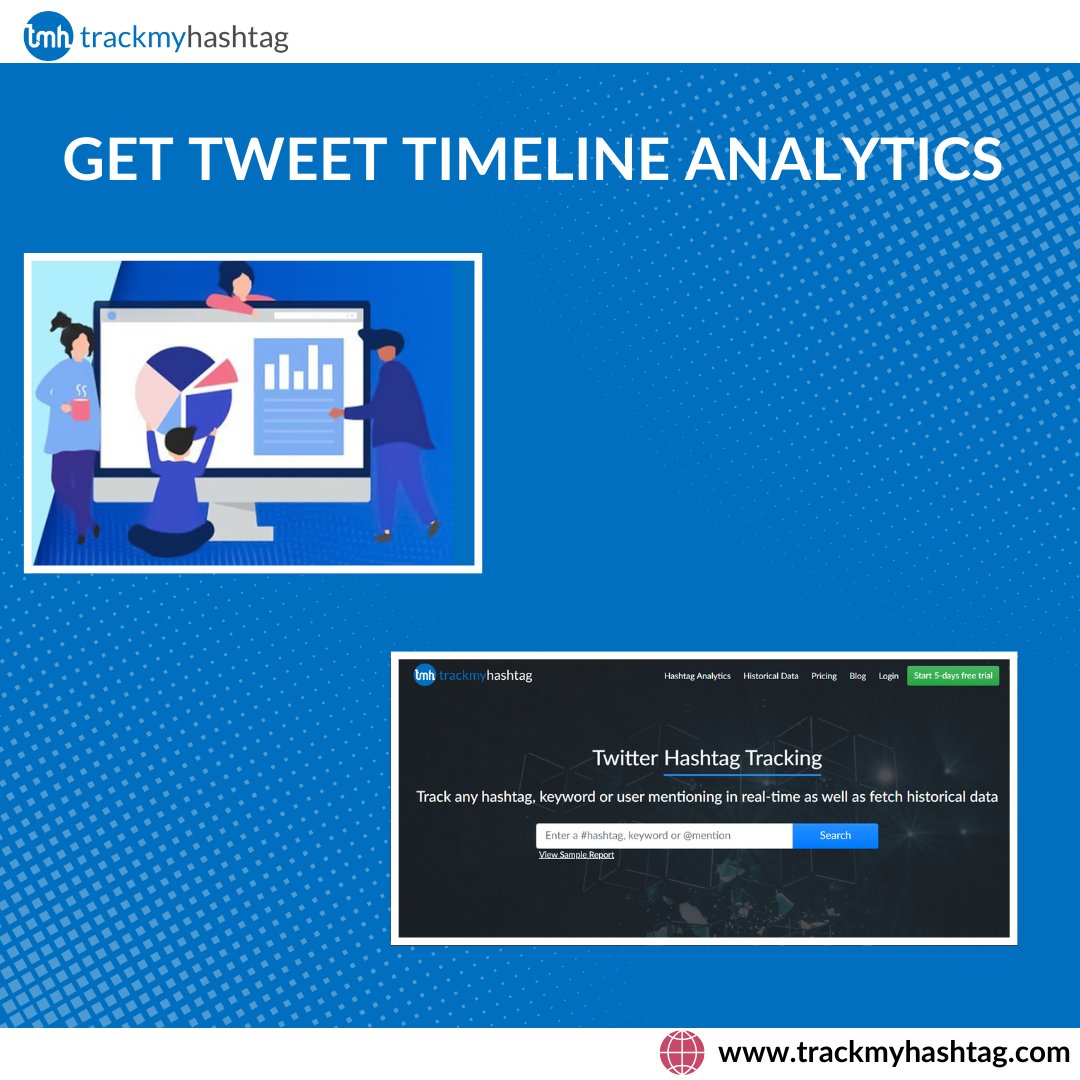 tmh trackmyhashtag

GET TWEET TIMELINE ANALYTICS

tmh trackmyhashtag

Hashtag Analytics Historical Data Pricing Blog Login Start 5-days free trial

Twitter Hashtag Tracking

Track any hashtag, keyword or user mentioning in real-time as well as fetch historical data

Enter a #hashtag, keyword or @mention

Search

View Sample Report

www.trackmyhashtag.com